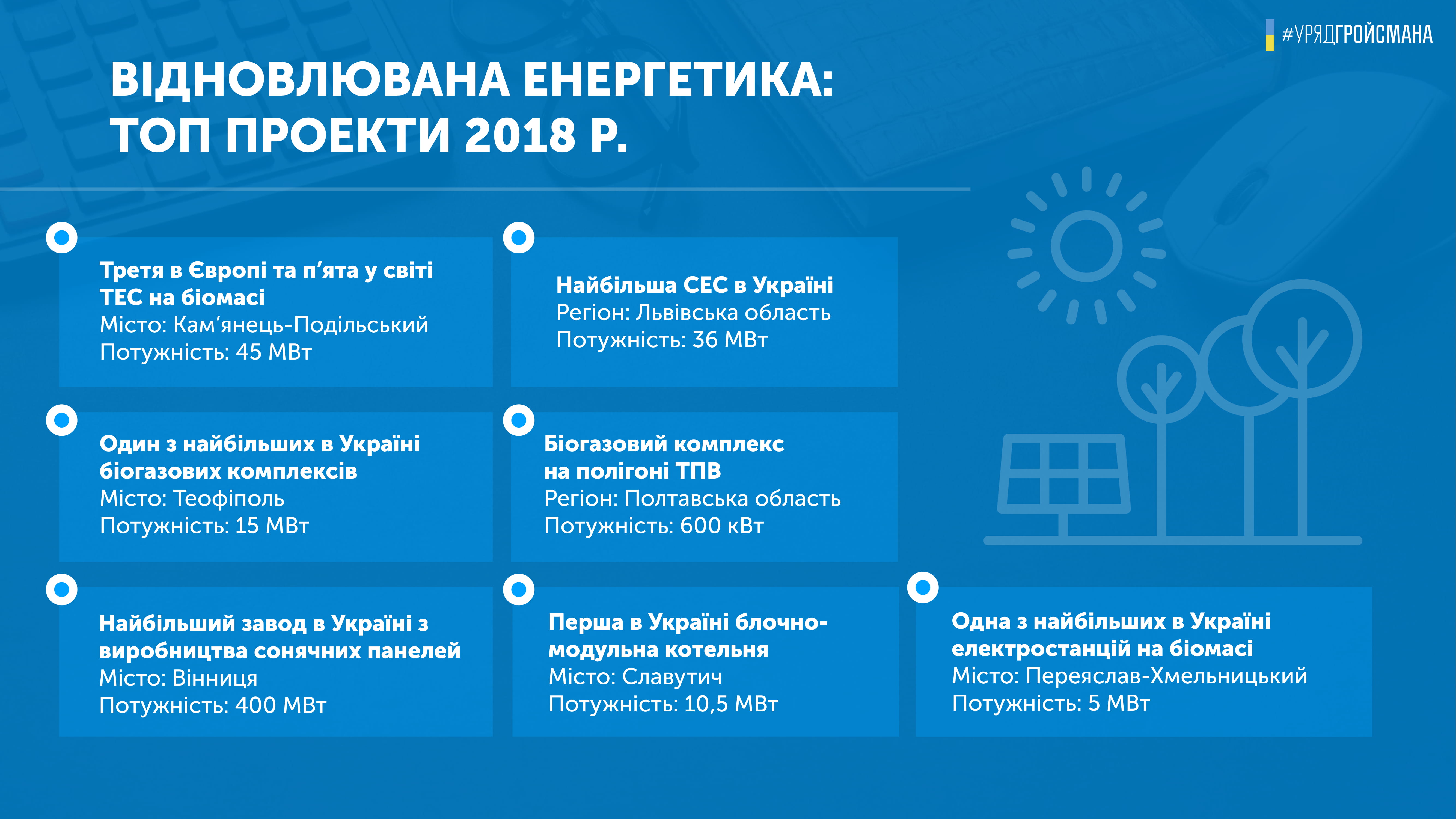 #УРЯДГРОЙСМАНА

ВІДНОВЛЮВАНА ЕНЕРГЕТИКА: ТОП ПРОЕКТИ 2018 Р.

Третя в Європі та п'ята у світі ТЕС на біомасі
Місто: Кам'янець-Подільський
Потужність: 45 МВт

Найбільша СЕС в Україні
Регіон: Львівська область
Потужність: 36 МВт

Один з найбільших в Україні біогазових комплексів
Місто: Теофіполь
Потужність: 15 МВт

Біогазовий комплекс на полігоні ТПВ
Регіон: Полтавська область
Потужність: 600 кВт

Найбільший завод в Україні з виробництва сонячних панелей
Місто: Вінниця
Потужність: 400 МВт

Перша в Україні блочно-модульна котельня
Місто: Славутич
Потужність: 10,5 МВт

Одна з найбільших в Україні електростанцій на біомасі
Місто: Переяслав-Хмельницький
Потужність: 5 МВт